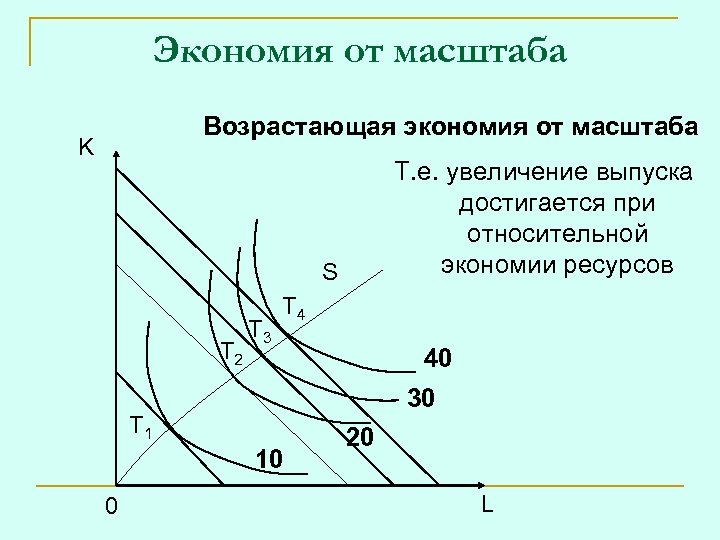 Экономия от масштаба

Возрастающая экономия от масштаба

Т.е. увеличение выпуска достигается при относительной экономии ресурсов

K

S

$T_4$

$T_3$

$T_2$

$T_1$

40

30

20

10

0

L